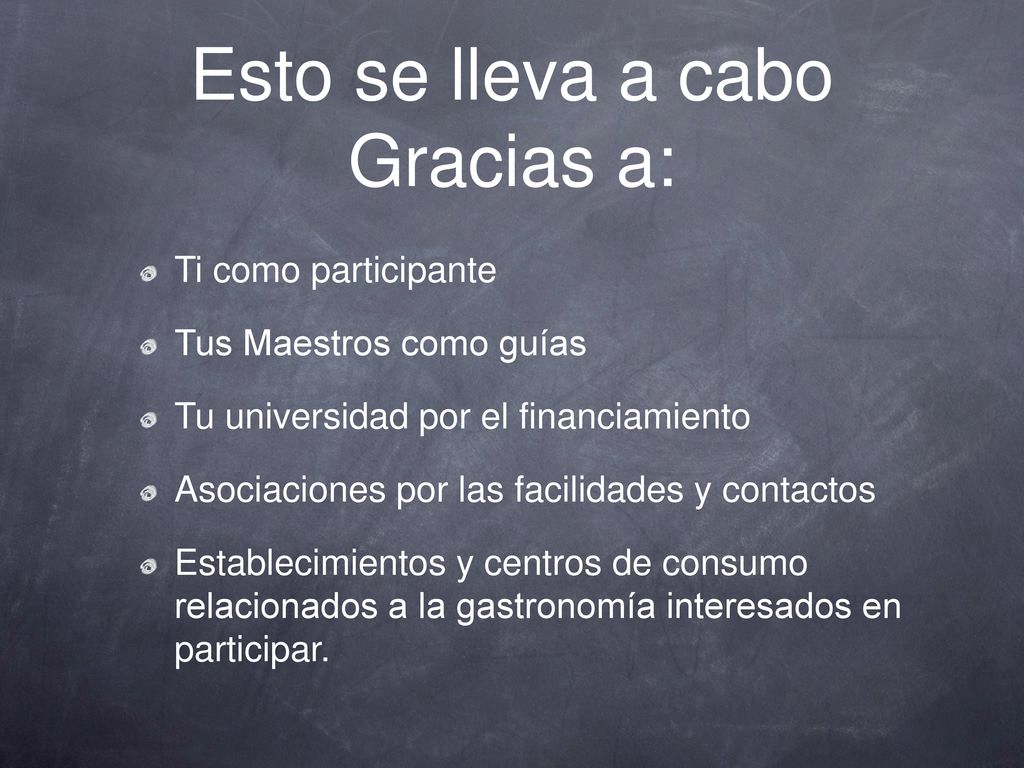 Esto se lleva a cabo Gracias a:

Ti como participante

Tus Maestros como guías

Tu universidad por el financiamiento

Asociaciones por las facilidades y contactos

Establecimientos y centros de consumo relacionados a la gastronomía interesados en participar.